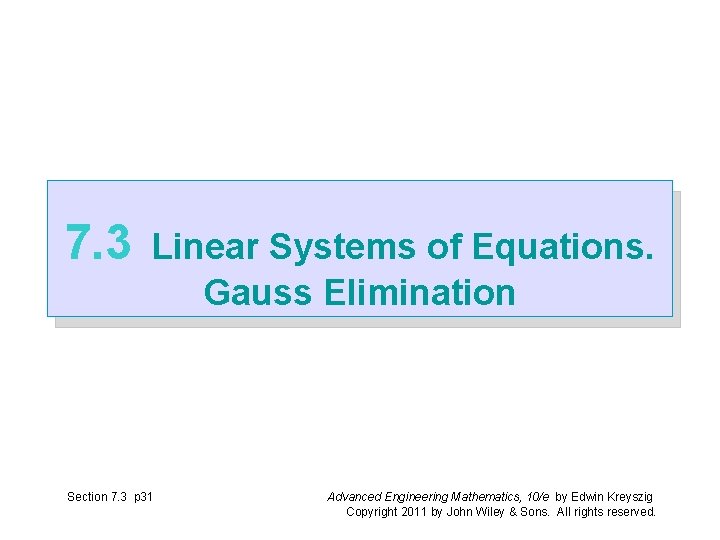 7.3 Linear Systems of Equations. Gauss Elimination

Section 7.3 p31

Advanced Engineering Mathematics, 10/e by Edwin Kreyszig
Copyright 2011 by John Wiley & Sons. All rights reserved.